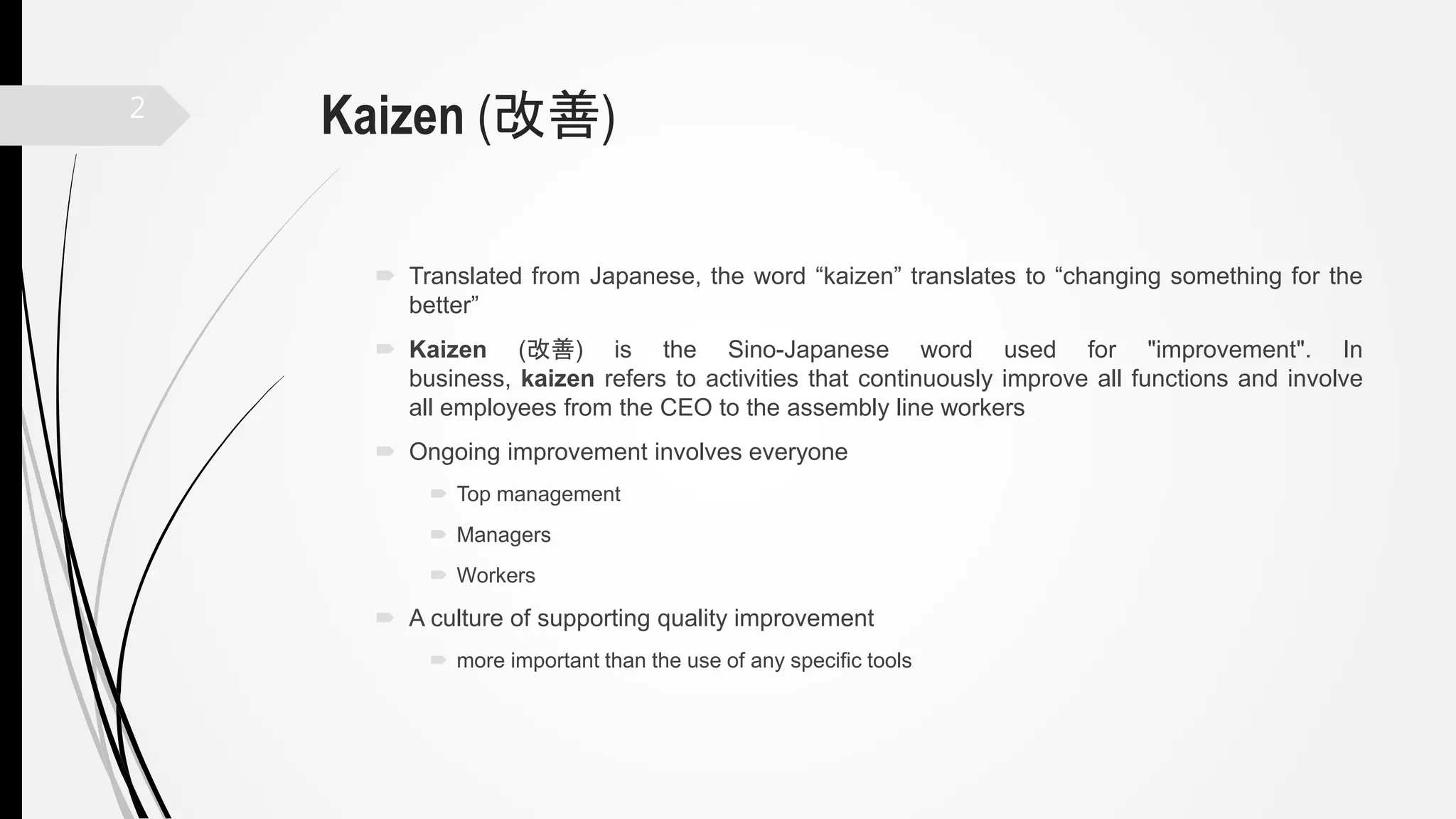 2

Kaizen (改善)

Translated from Japanese, the word “kaizen” translates to “changing something for the better”

Kaizen (改善) is the Sino-Japanese word used for "improvement". In business, kaizen refers to activities that continuously improve all functions and involve all employees from the CEO to the assembly line workers

Ongoing improvement involves everyone

Top management

Managers

Workers

A culture of supporting quality improvement

more important than the use of any specific tools